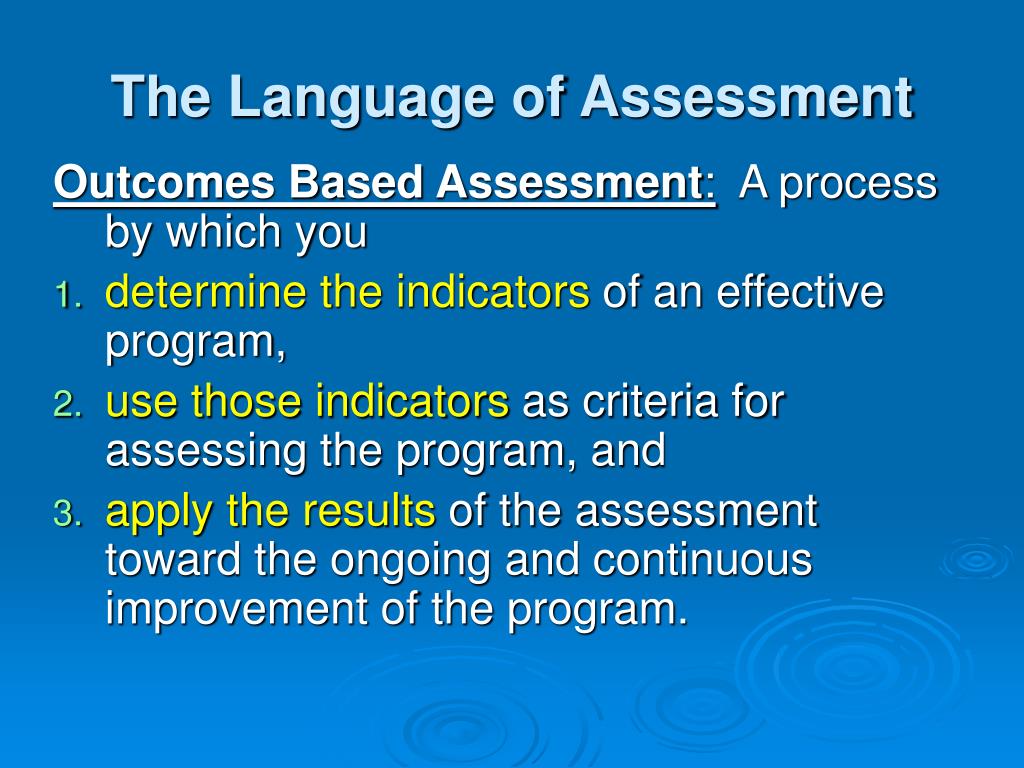 The Language of Assessment

Outcomes Based Assessment: A process by which you

1. determine the indicators of an effective program,
2. use those indicators as criteria for assessing the program, and
3. apply the results of the assessment toward the ongoing and continuous improvement of the program.